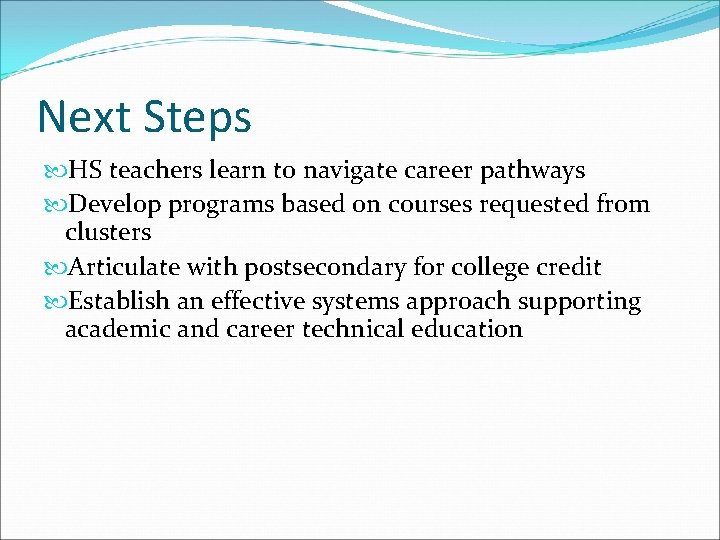 Next Steps

HS teachers learn to navigate career pathways

Develop programs based on courses requested from clusters

Articulate with postsecondary for college credit

Establish an effective systems approach supporting academic and career technical education